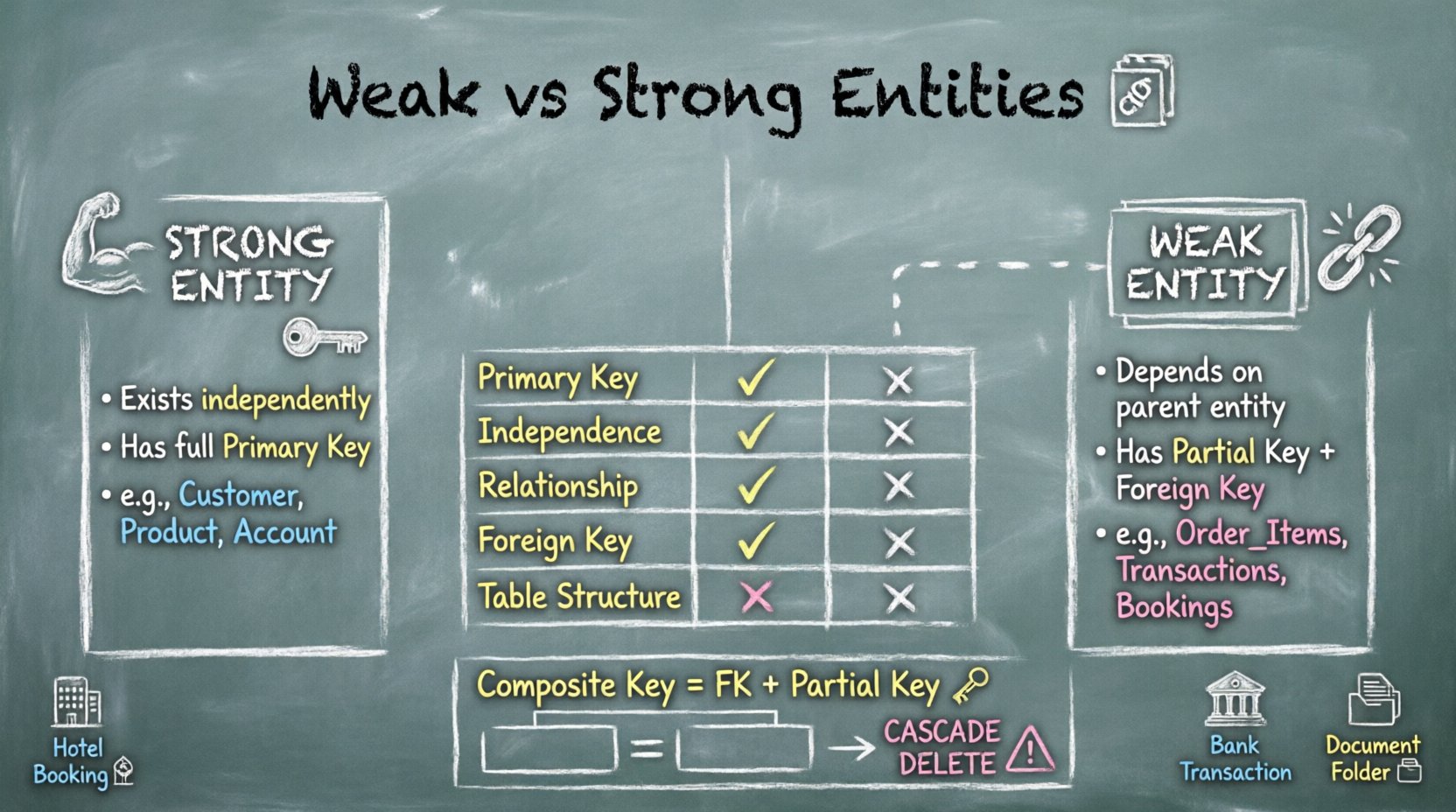 Weak vs Strong Entities

STRONG ENTITY

• Exists independently
• Has full Primary Key
• e.g., Customer, Product, Account

| Primary Key | ✓ | ✗ |
|---|---|---|
| Independence | ✓ | ✗ |
| Relationship | ✓ | ✗ |
| Foreign Key | ✓ | ✗ |
| Table Structure | ✗ | ✗ |

WEAK ENTITY

• Depends on parent entity
• Has Partial Key + Foreign Key
• e.g., Order_Items, Transactions, Bookings

Composite Key = FK + Partial Key

=

→ CASCADE DELETE

Hotel Booking

Bank Transaction

Document Folder